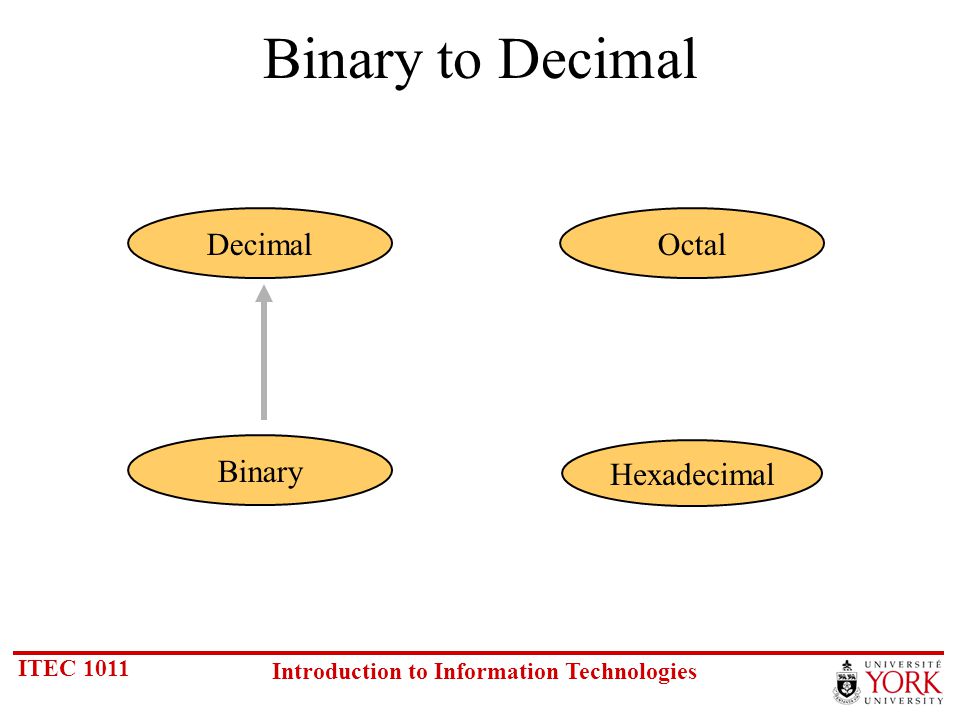 Binary to Decimal

Decimal

Octal

Binary

Hexadecimal

ITEC 1011

Introduction to Information Technologies

UNIVERSITÉ
YORK
UNIVERSITY